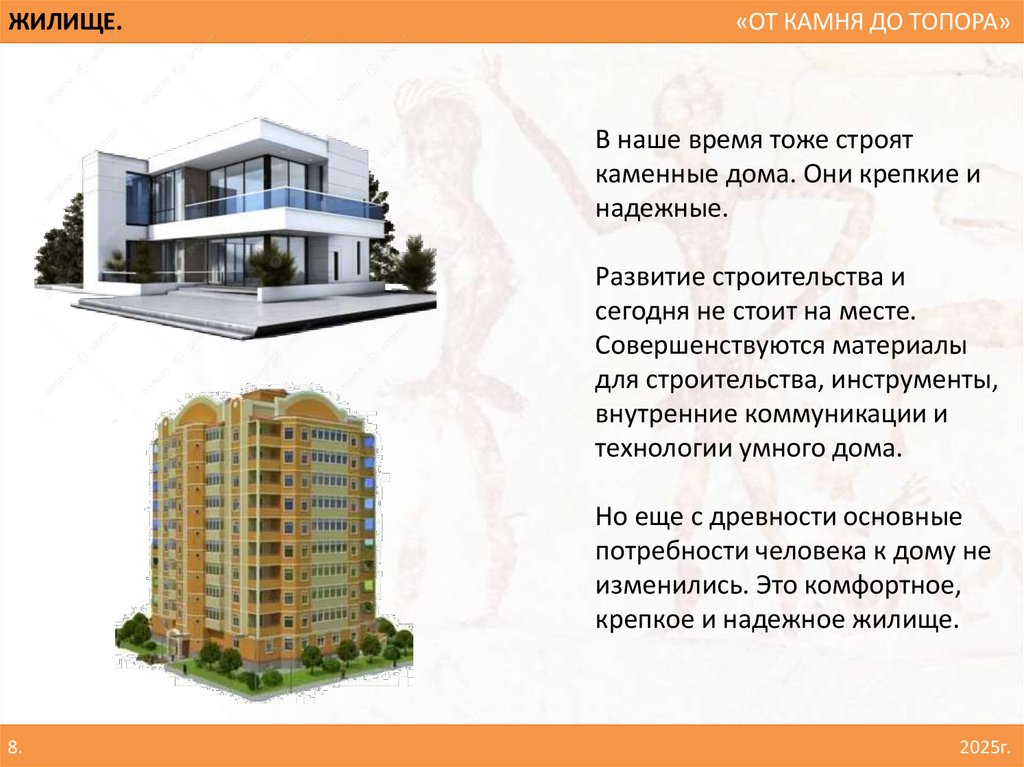 ЖИЛИЩЕ.

«ОТ КАМНЯ ДО ТОПОРА»

В наше время тоже строят каменные дома. Они крепкие и надежные.

Развитие строительства и сегодня не стоит на месте. Совершенствуются материалы для строительства, инструменты, внутренние коммуникации и технологии умного дома.

Но еще с древности основные потребности человека к дому не изменились. Это комфортное, крепкое и надежное жилище.

8.

2025г.